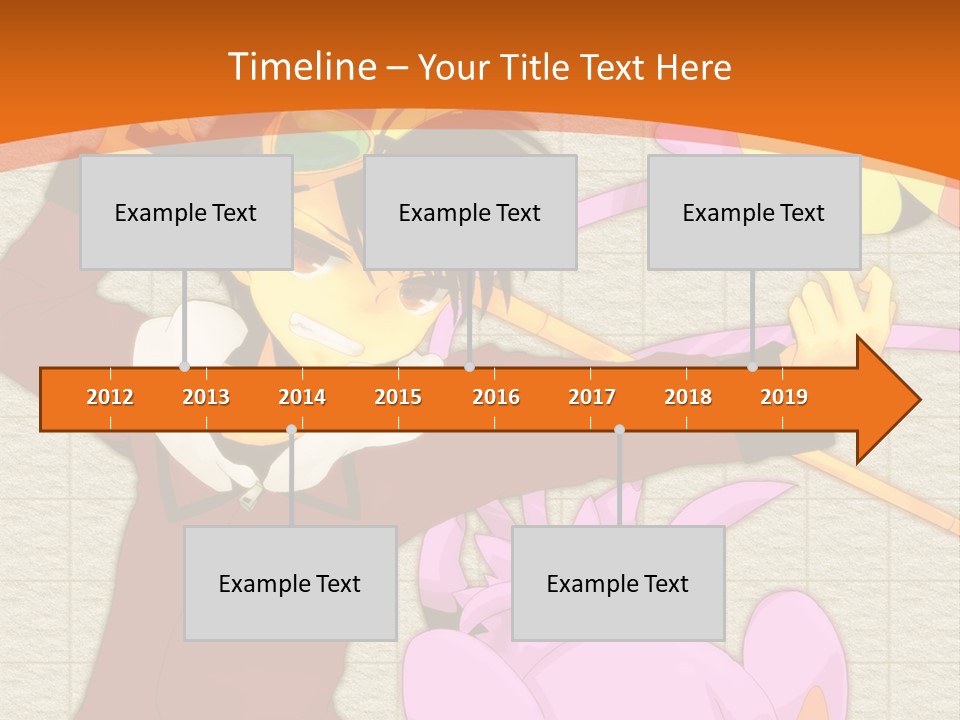 Timeline – Your Title Text Here

Example Text

Example Text

Example Text

2012 2013 2014 2015 2016 2017 2018 2019

Example Text

Example Text